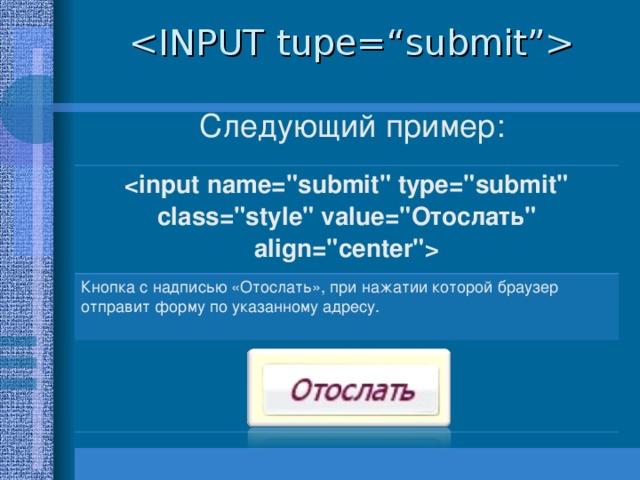 <INPUT tupe=“submit”>

Следующий пример:

<input name="submit" type="submit" class="style" value="Отослать" align="center">

Кнопка с надписью «Отослать», при нажатии которой браузер отправит форму по указанному адресу.

Отослать